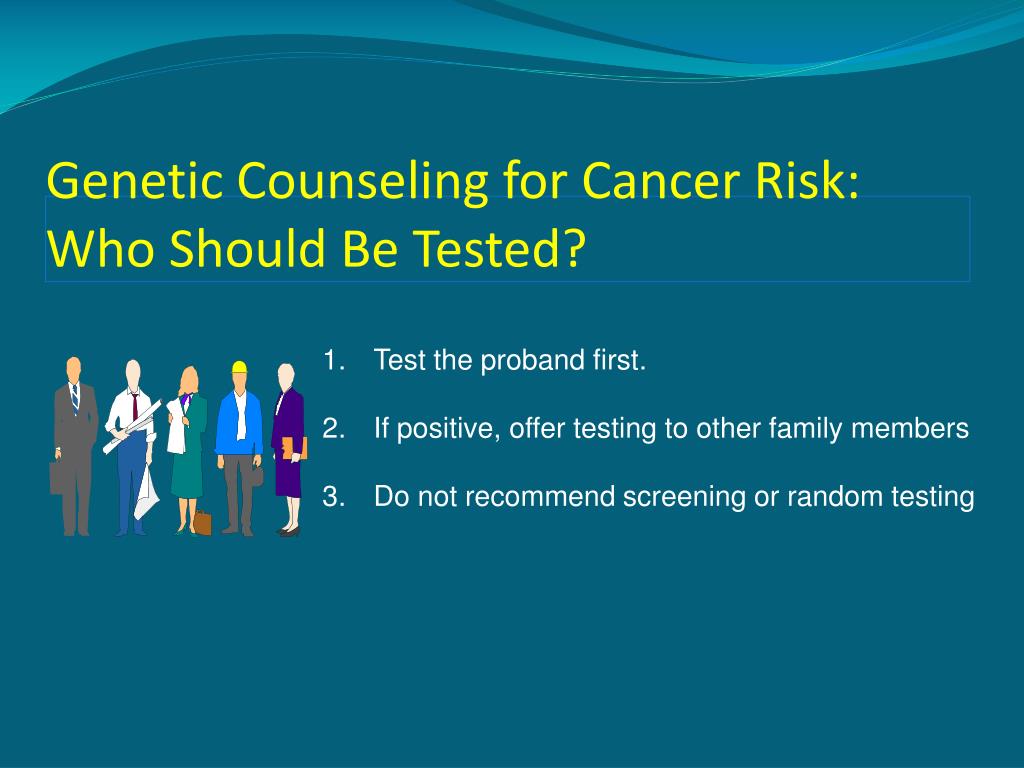 Genetic Counseling for Cancer Risk: Who Should Be Tested?

1. Test the proband first.

2. If positive, offer testing to other family members

3. Do not recommend screening or random testing